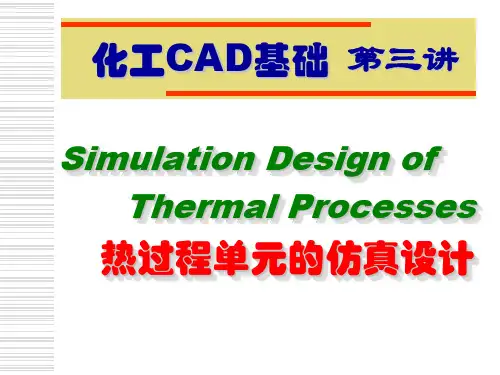 化工CAD基础 第三讲

Simulation Design of Thermal Processes

热过程单元的仿真设计